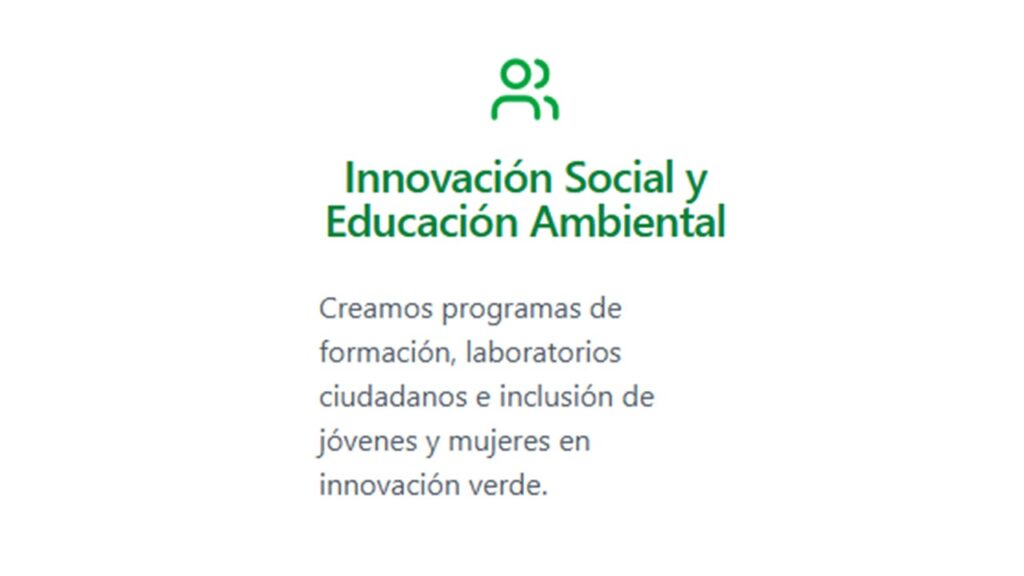 Innovación Social y Educación Ambiental

Creamos programas de formación, laboratorios ciudadanos e inclusión de jóvenes y mujeres en innovación verde.